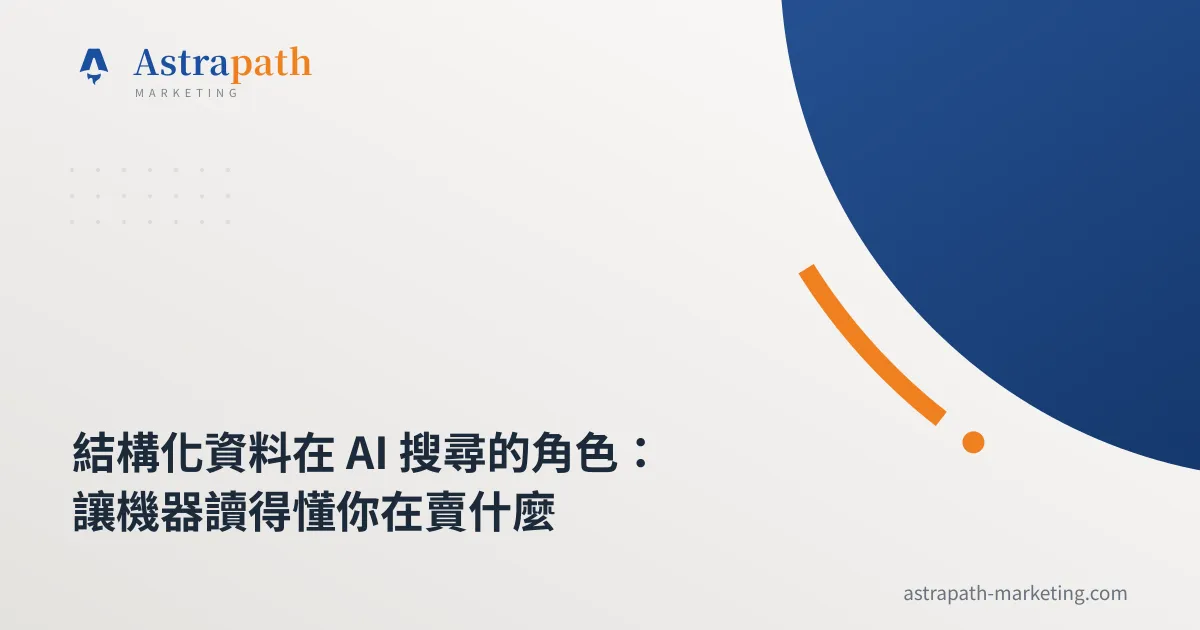 Astrapath
MARKETING

結構化資料在 AI 搜尋的角色：
讓機器讀得懂你在賣什麼

astrapath-marketing.com